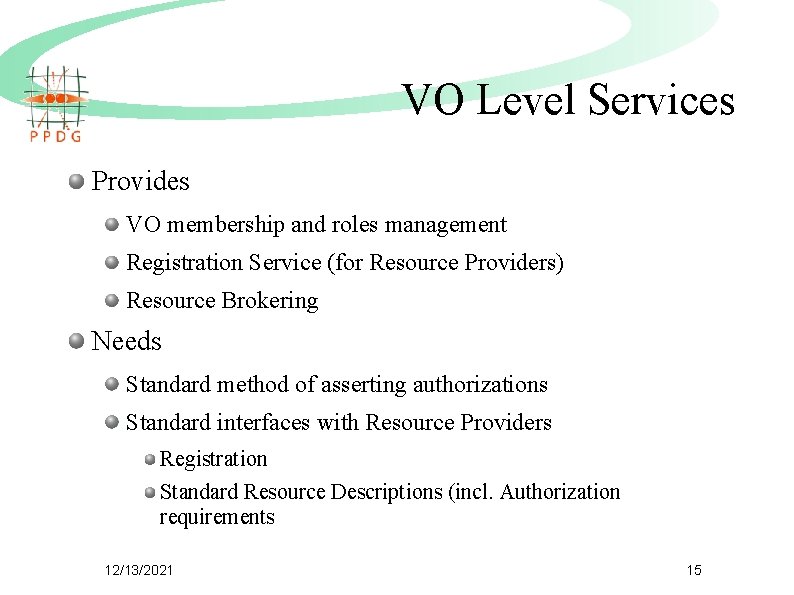 PPDG

VO Level Services

Provides

VO membership and roles management

Registration Service (for Resource Providers)

Resource Brokering

Needs

Standard method of asserting authorizations

Standard interfaces with Resource Providers

Registration

Standard Resource Descriptions (incl. Authorization requirements

12/13/2021

15